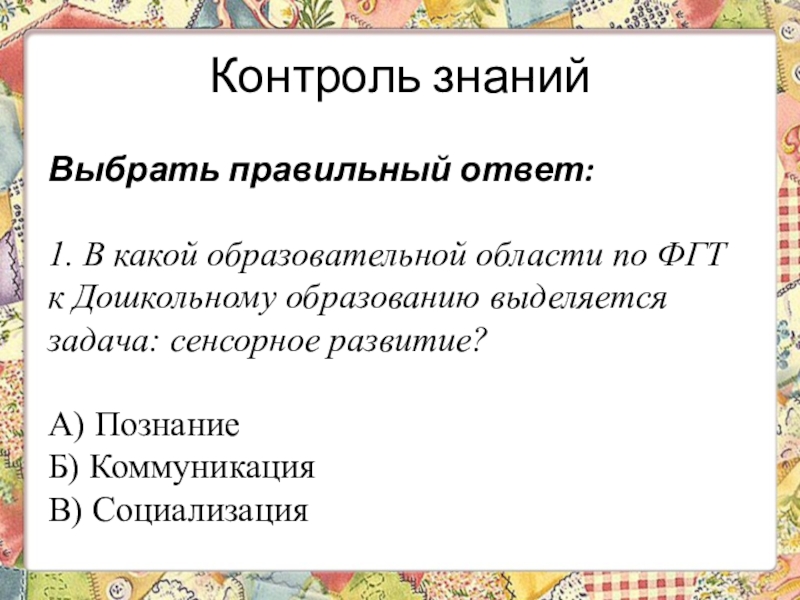 Контроль знаний

Выбрать правильный ответ:

1. В какой образовательной области по ФГТ к Дошкольному образованию выделяется задача: сенсорное развитие?

А) Познание
Б) Коммуникация
В) Социализация